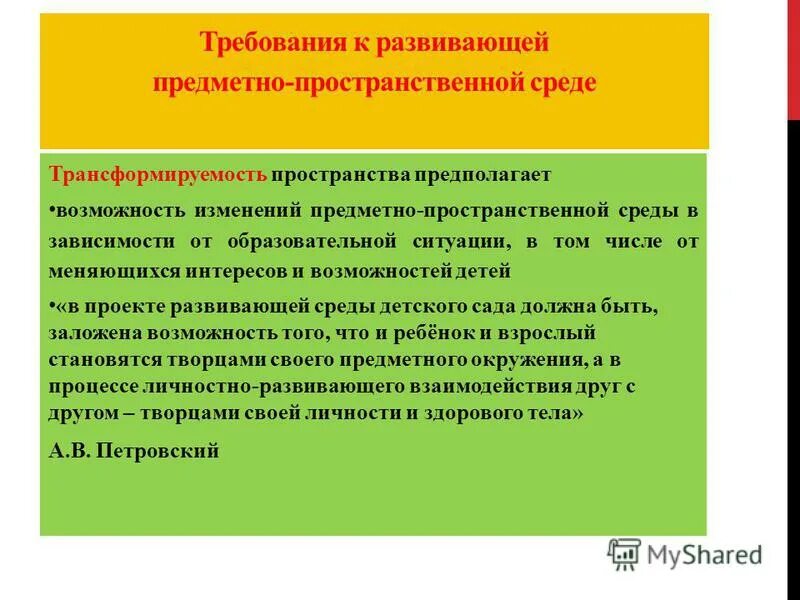 Требования к развивающей предметно-пространственной среде

Трансформируемость пространства предполагает

•возможность изменений предметно-пространственной среды в зависимости от образовательной ситуации, в том числе от меняющихся интересов и возможностей детей

•«в проекте развивающей среды детского сада должна быть, заложена возможность того, что и ребёнок и взрослый становятся творцами своего предметного окружения, а в процессе личностно-развивающего взаимодействия друг с другом – творцами своей личности и здорового тела»

А.В. Петровский

MyShared